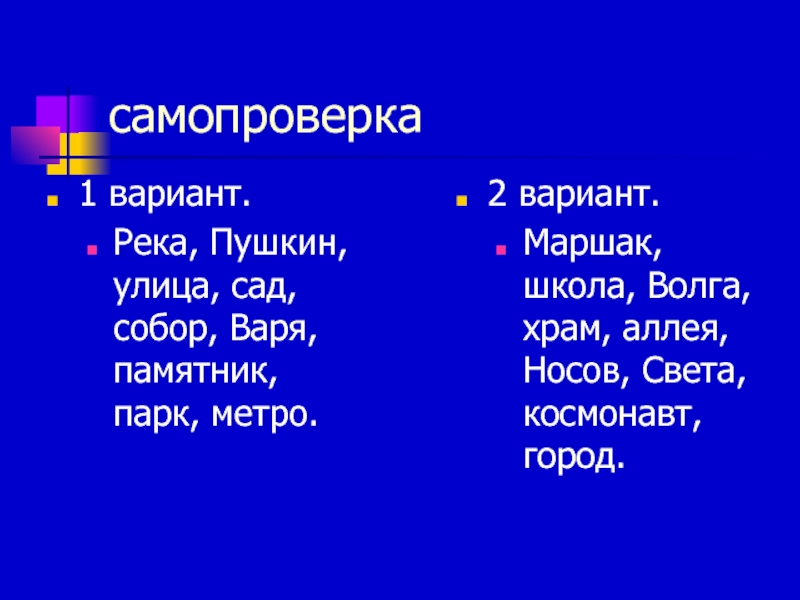 самопроверка

1 вариант.

Река, Пушкин, улица, сад, собор, Варя, памятник, парк, метро.

2 вариант.

Маршак, школа, Волга, храм, аллея, Носов, Света, космонавт, город.